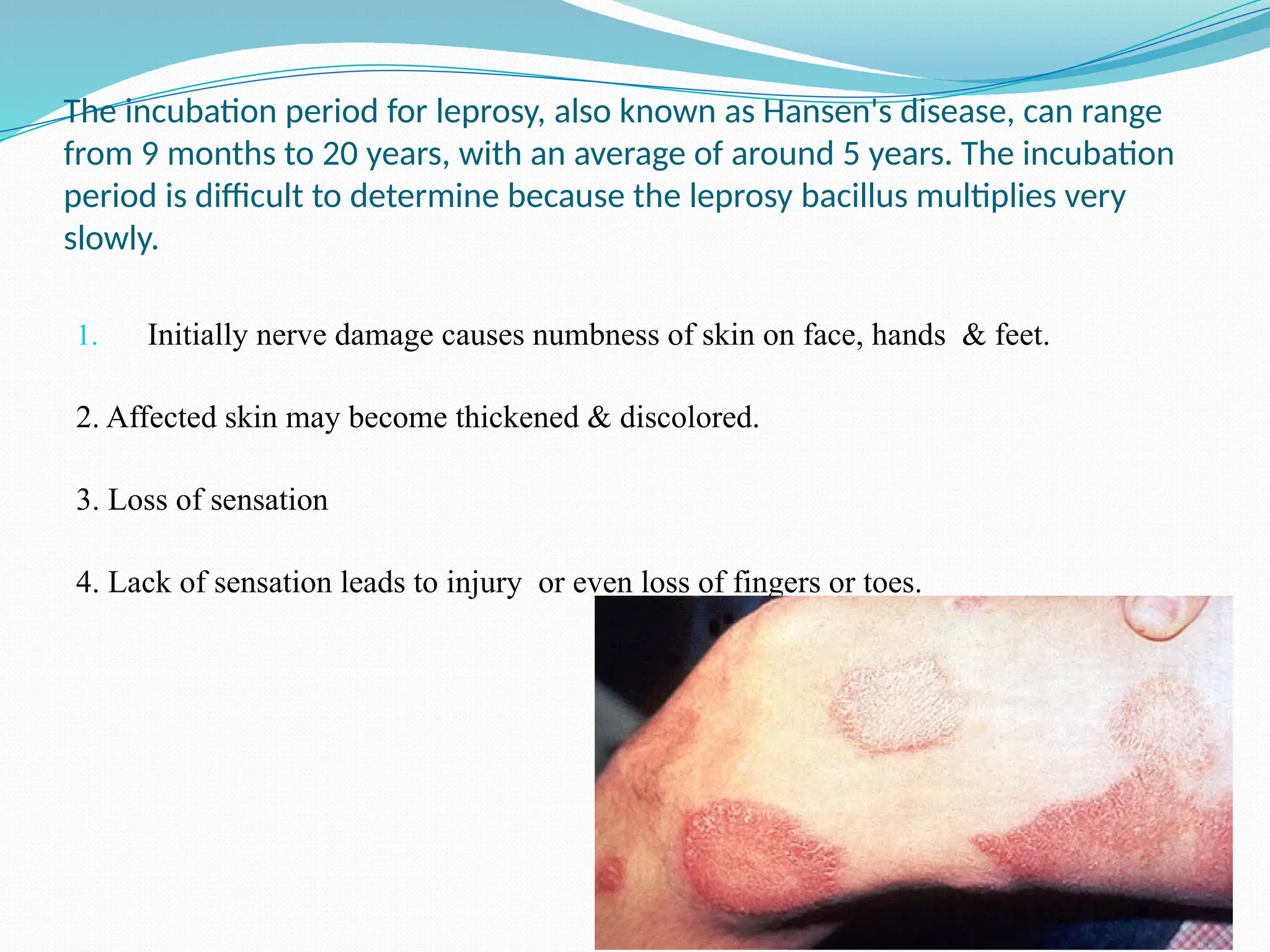 The incubation period for leprosy, also known as Hansen's disease, can range from 9 months to 20 years, with an average of around 5 years. The incubation period is difficult to determine because the leprosy bacillus multiplies very slowly.

1. Initially nerve damage causes numbness of skin on face, hands & feet.

2. Affected skin may become thickened & discolored.

3. Loss of sensation

4. Lack of sensation leads to injury or even loss of fingers or toes.